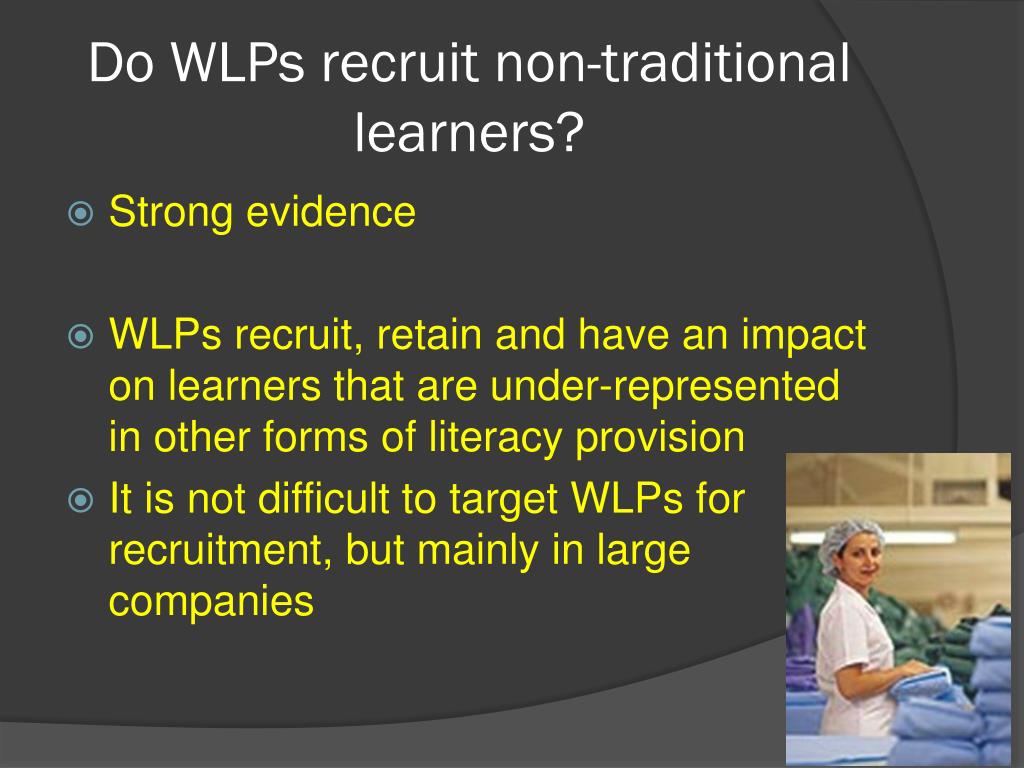 Do WLPs recruit non-traditional learners?

Strong evidence

WLPs recruit, retain and have an impact on learners that are under-represented in other forms of literacy provision

It is not difficult to target WLPs for recruitment, but mainly in large companies